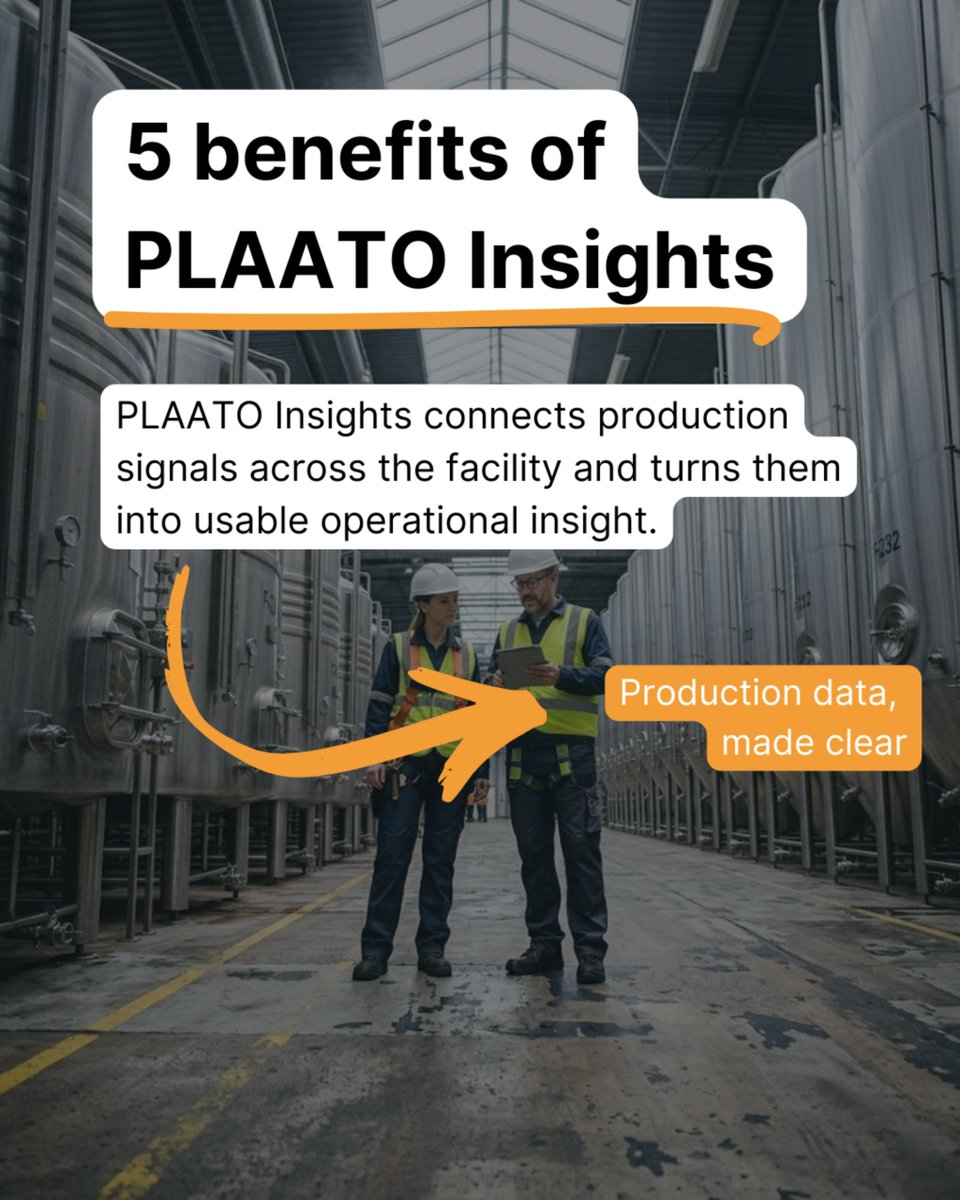 5 benefits of PLAATO Insights

PLAATO Insights connects production signals across the facility and turns them into usable operational insight.

Production data, made clear